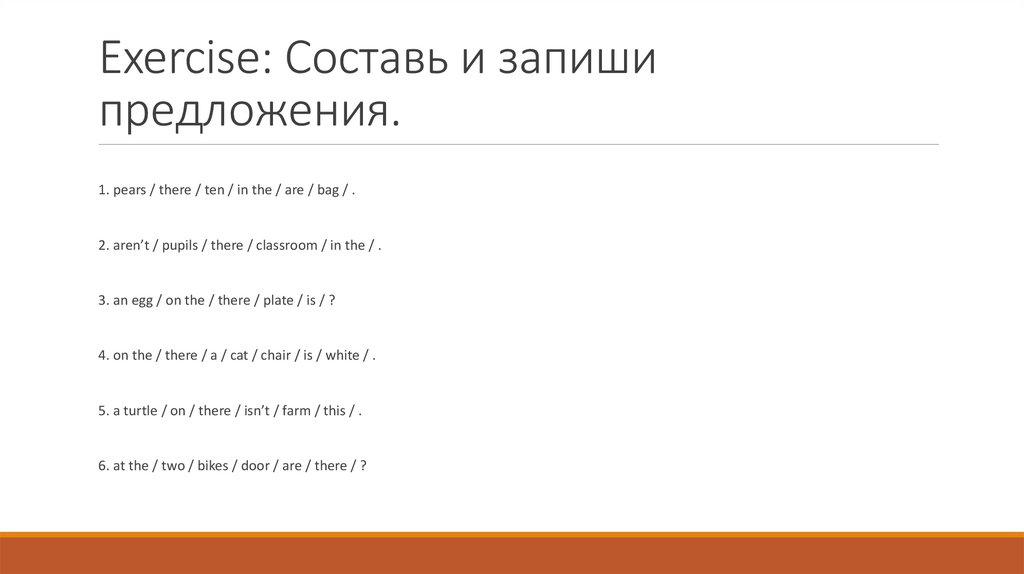 Exercise: Составь и запиши предложения.

1. pears / there / ten / in the / are / bag / .

2. aren't / pupils / there / classroom / in the / .

3. an egg / on the / there / plate / is / ?

4. on the / there / a / cat / chair / is / white / .

5. a turtle / on / there / isn't / farm / this / .

6. at the / two / bikes / door / are / there / ?